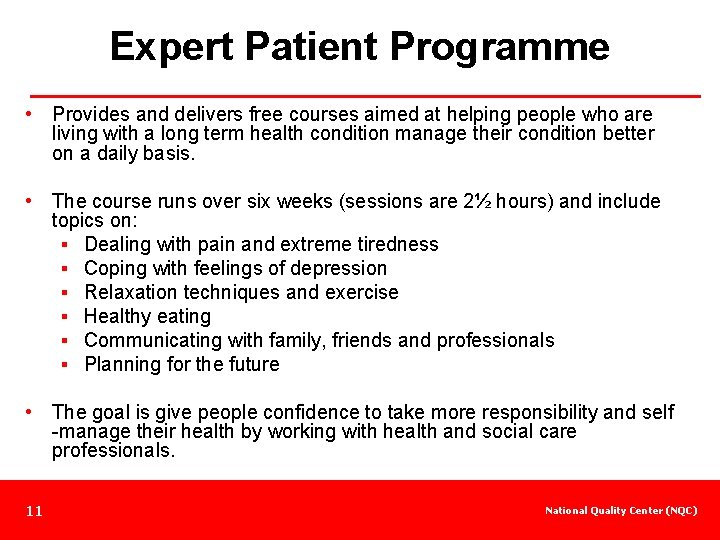 Expert Patient Programme

• Provides and delivers free courses aimed at helping people who are living with a long term health condition manage their condition better on a daily basis.

• The course runs over six weeks (sessions are 2½ hours) and include topics on:
  ▪ Dealing with pain and extreme tiredness
  ▪ Coping with feelings of depression
  ▪ Relaxation techniques and exercise
  ▪ Healthy eating
  ▪ Communicating with family, friends and professionals
  ▪ Planning for the future

• The goal is give people confidence to take more responsibility and self -manage their health by working with health and social care professionals.

11

National Quality Center (NQC)